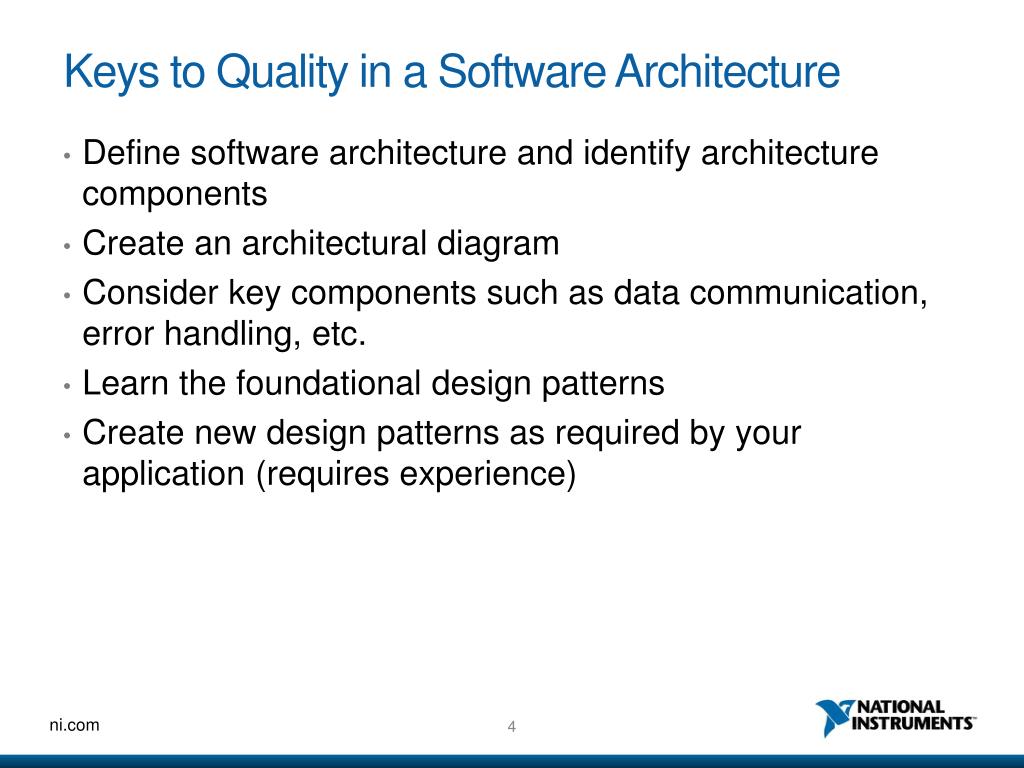 Keys to Quality in a Software Architecture

• Define software architecture and identify architecture components
• Create an architectural diagram
• Consider key components such as data communication, error handling, etc.
• Learn the foundational design patterns
• Create new design patterns as required by your application (requires experience)

ni.com

4

NATIONAL INSTRUMENTS™